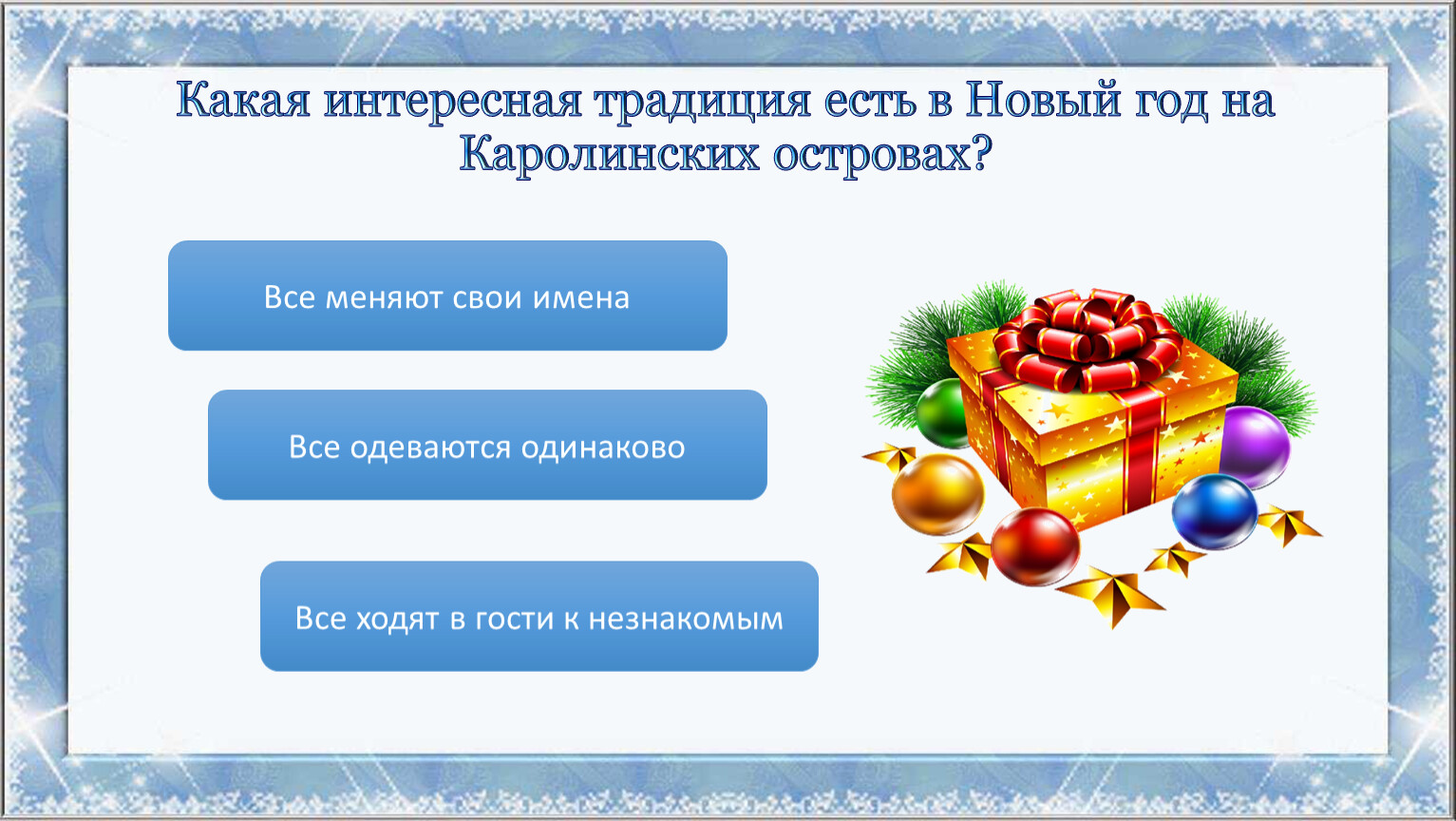 Какая интересная традиция есть в Новый год на Каролинских островах?

Все меняют свои имена

Все одеваются одинаково

Все ходят в гости к незнакомым